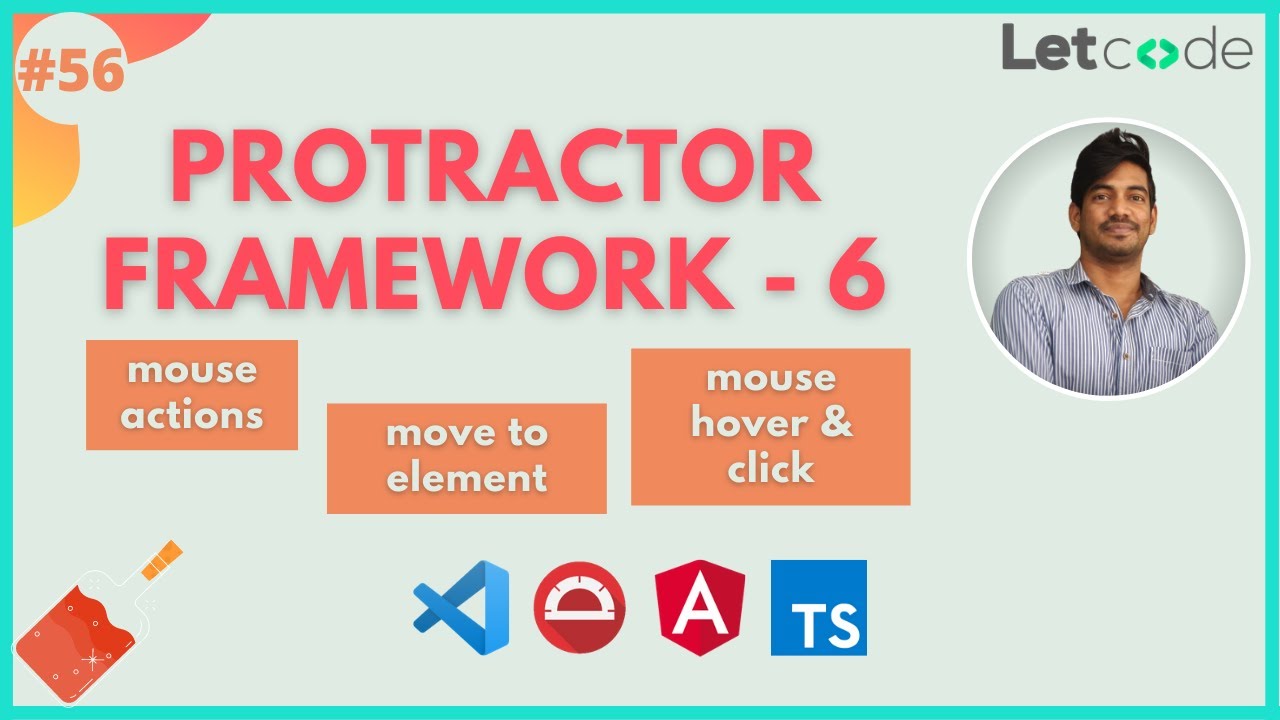 #56

Letcode

PROTRACTOR FRAMEWORK - 6

mouse actions

move to element

mouse hover & click

A

TS